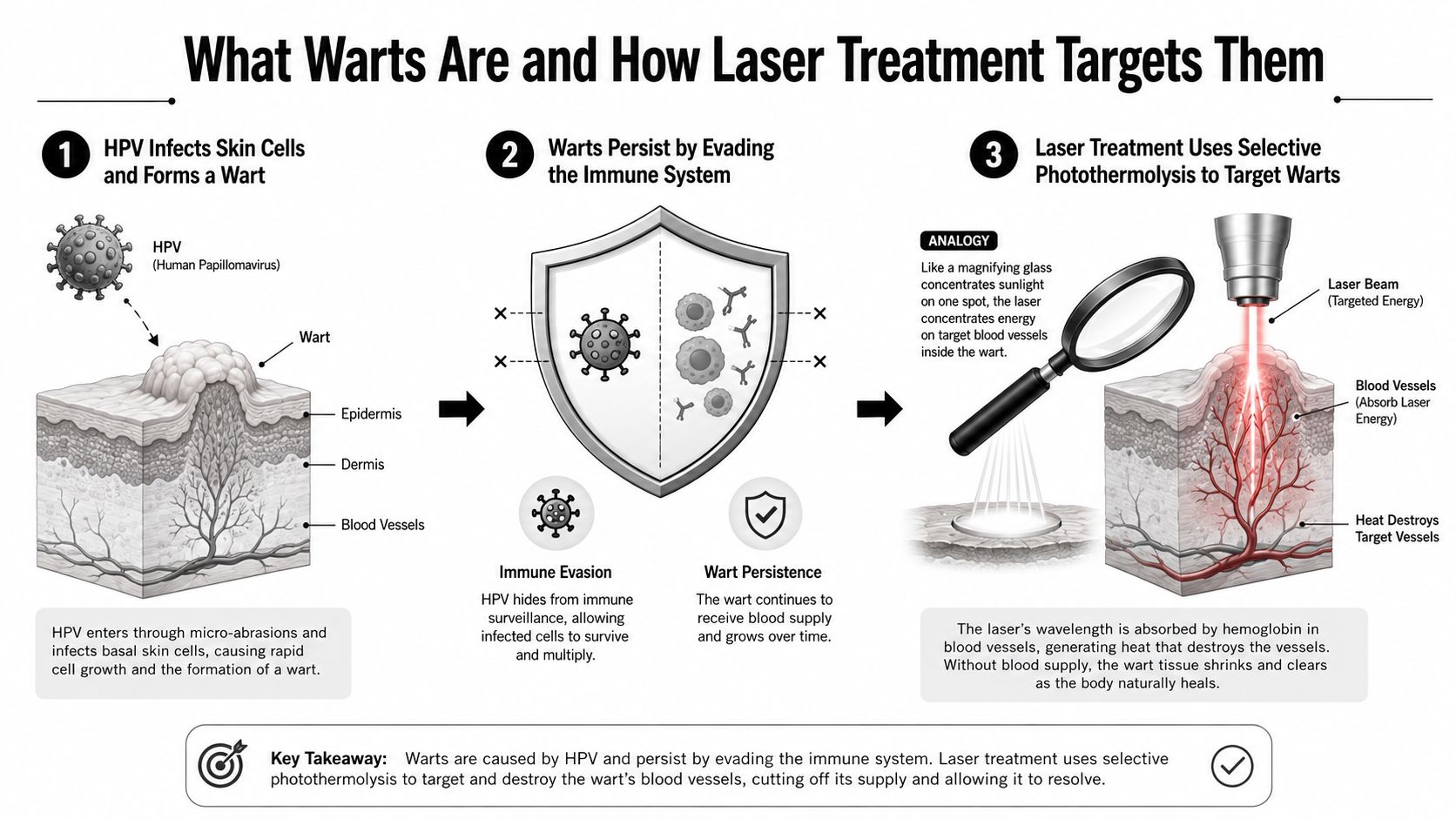 What Warts Are and How Laser Treatment Targets Them

1 HPV Infects Skin Cells and Forms a Wart

HPV
(Human Papillomavirus)

Wart

Epidermis

Dermis

Blood Vessels

HPV enters through micro-abrasions and infects basal skin cells, causing rapid cell growth and the formation of a wart.

2 Warts Persist by Evading the Immune System

Immune Evasion
HPV hides from immune surveillance, allowing infected cells to survive and multiply.

Wart Persistence
The wart continues to receive blood supply and grows over time.

3 Laser Treatment Uses Selective Photothermolysis to Target Warts

ANALOGY
Like a magnifying glass concentrates sunlight on one spot, the laser concentrates energy on target blood vessels inside the wart.

Laser Beam
(Targeted Energy)

Blood Vessels
(Absorb Laser Energy)

Heat Destroys Target Vessels

The laser's wavelength is absorbed by hemoglobin in blood vessels, generating heat that destroys the vessels. Without blood supply, the wart tissue shrinks and clears as the body naturally heals.

Key Takeaway: Warts are caused by HPV and persist by evading the immune system. Laser treatment uses selective photothermolysis to target and destroy the wart's blood vessels, cutting off its supply and allowing it to resolve.